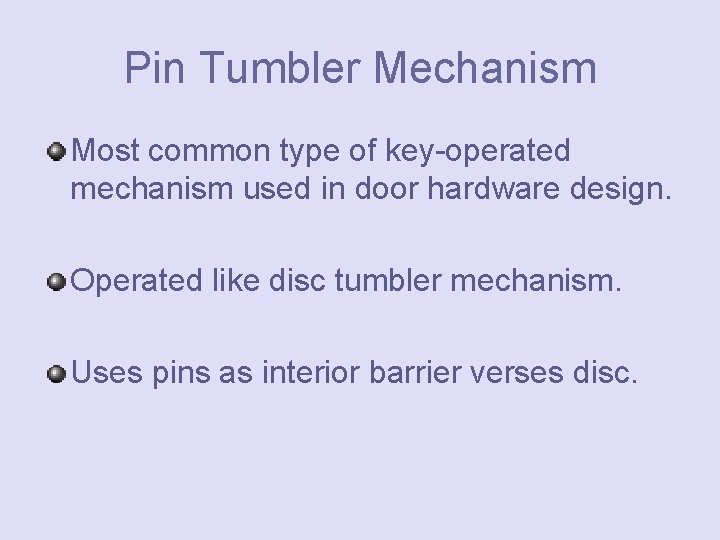 Pin Tumbler Mechanism

Most common type of key-operated mechanism used in door hardware design.

Operated like disc tumbler mechanism.

Uses pins as interior barrier verses disc.